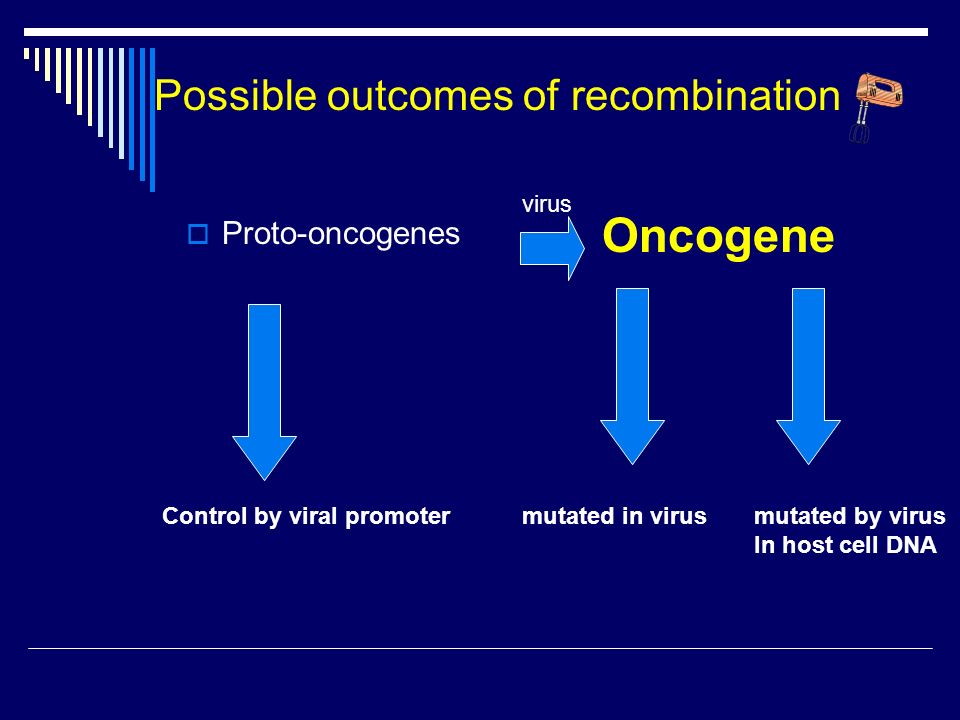 Possible outcomes of recombination

Proto-oncogenes

virus

Oncogene

Control by viral promoter

mutated in virus

mutated by virus
In host cell DNA